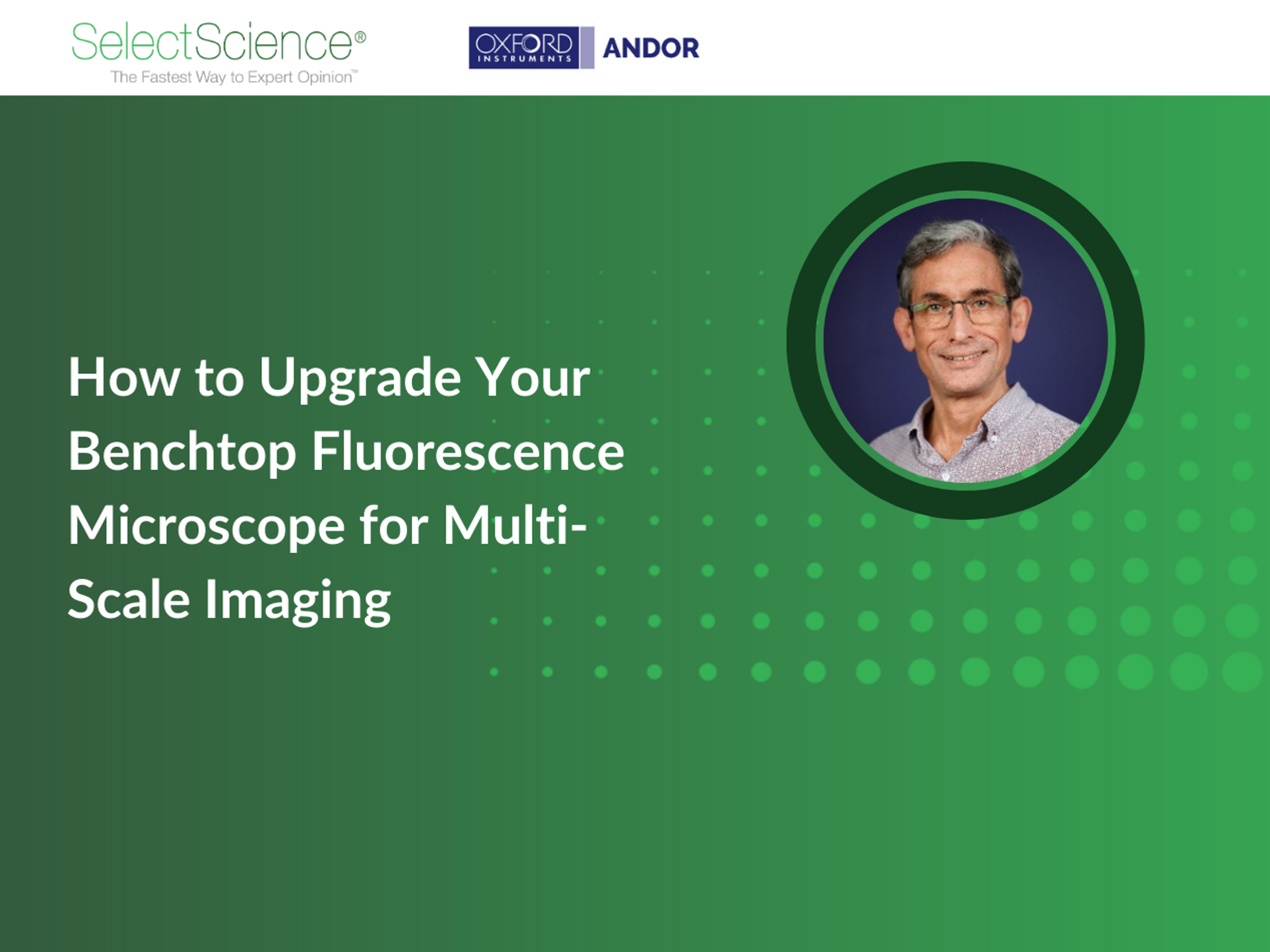 SelectScience®
The Fastest Way to Expert Opinion™

OXFORD INSTRUMENTS ANDOR

How to Upgrade Your Benchtop Fluorescence Microscope for Multi-Scale Imaging